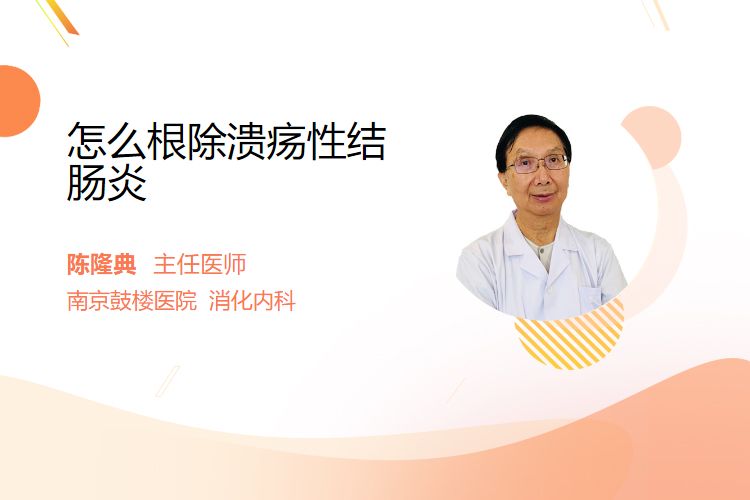 怎么根除溃疡性结肠炎

陈隆典 主任医师
南京鼓楼医院 消化内科